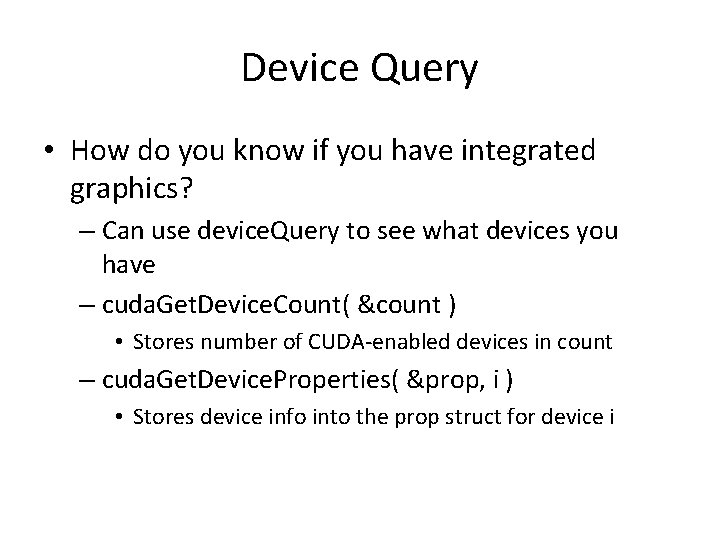 Device Query

• How do you know if you have integrated graphics?
  – Can use deviceQuery to see what devices you have
  – cudaGetDeviceCount( &count )
    • Stores number of CUDA-enabled devices in count
  – cudaGetDeviceProperties( &prop, i )
    • Stores device info into the prop struct for device i